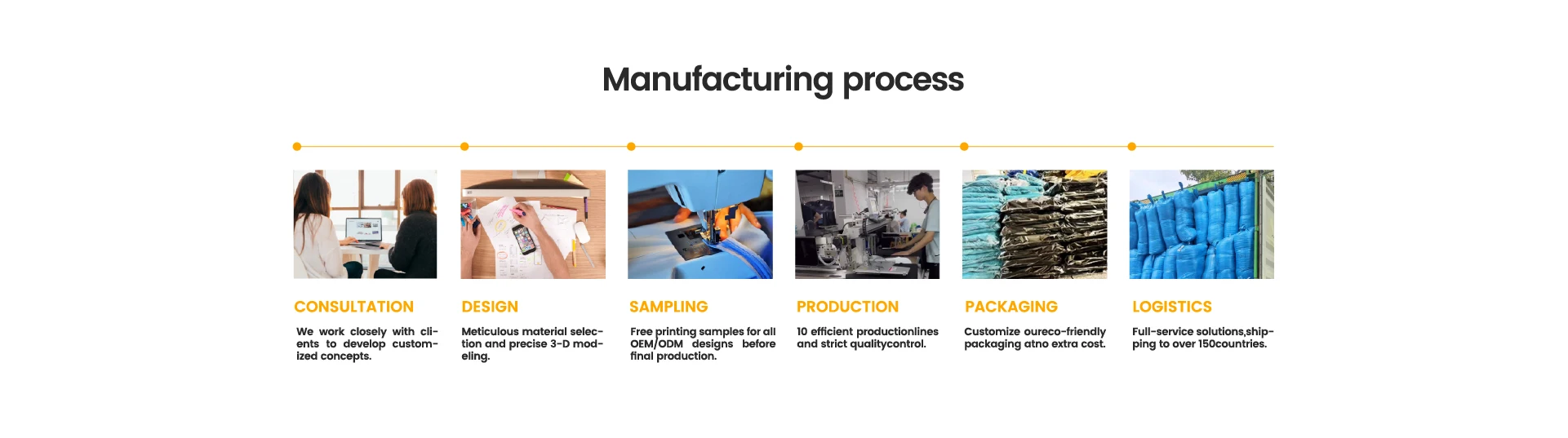 Manufacturing process

CONSULTATION

We work closely with clients to develop customized concepts.

DESIGN

Meticulous material selection and precise 3-D modeling.

SAMPLING

Free printing samples for all OEM/ODM designs before final production.

PRODUCTION

10 efficient productionlines and strict qualitycontrol.

PACKAGING

Customize oureco-friendly packaging atno extra cost.

LOGISTICS

Full-service solutions,shipping to over 150countries.